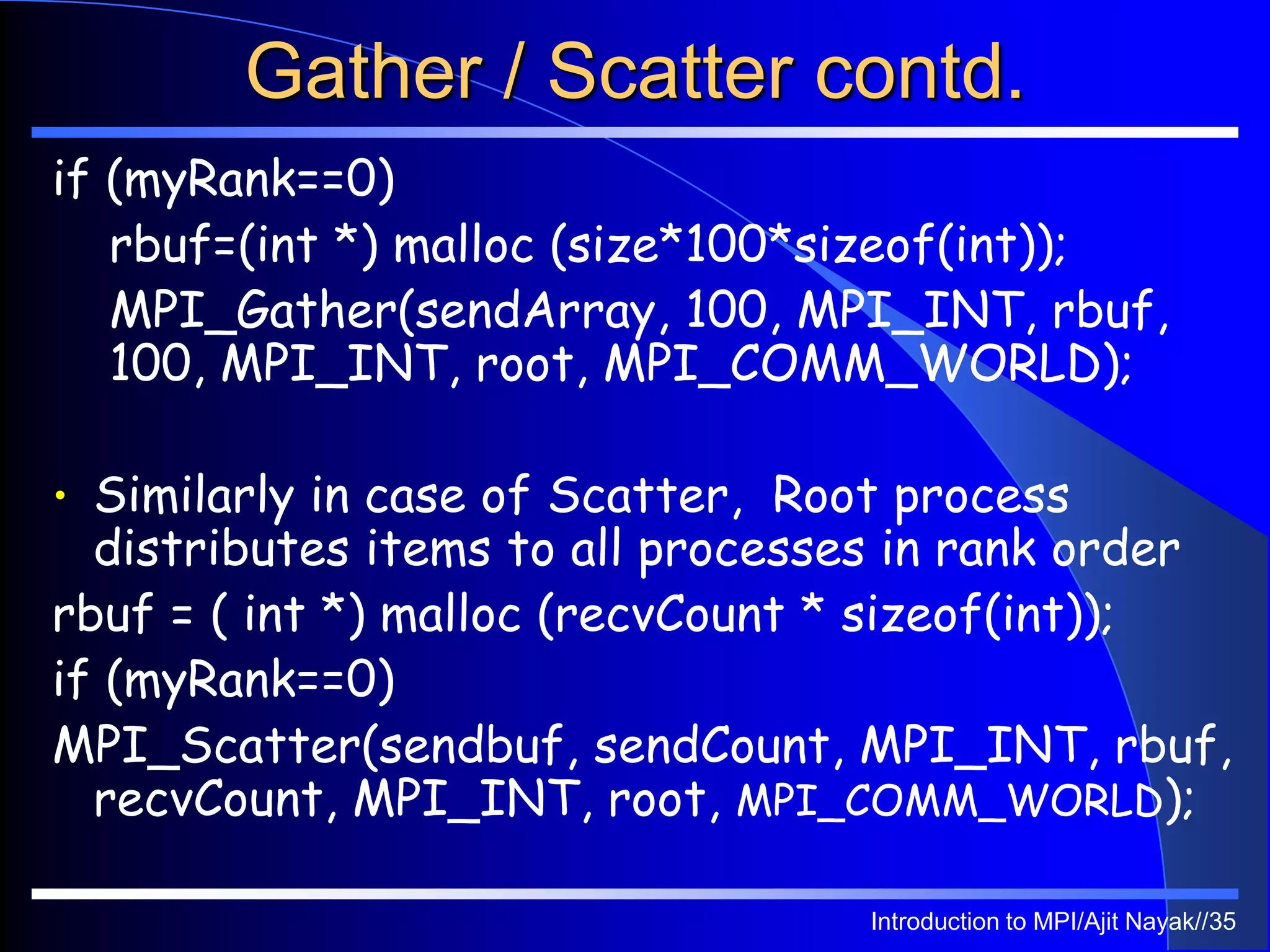 Gather / Scatter contd.

if (myRank==0)
rbuf=(int *) malloc (size*100*sizeof(int));
MPI_Gather(sendArray, 100, MPI_INT, rbuf, 100, MPI_INT, root, MPI_COMM_WORLD);

• Similarly in case of Scatter, Root process distributes items to all processes in rank order

rbuf = ( int *) malloc (recvCount * sizeof(int));
if (myRank==0)
MPI_Scatter(sendbuf, sendCount, MPI_INT, rbuf, recvCount, MPI_INT, root, MPI_COMM_WORLD);

Introduction to MPI/Ajit Nayak//35